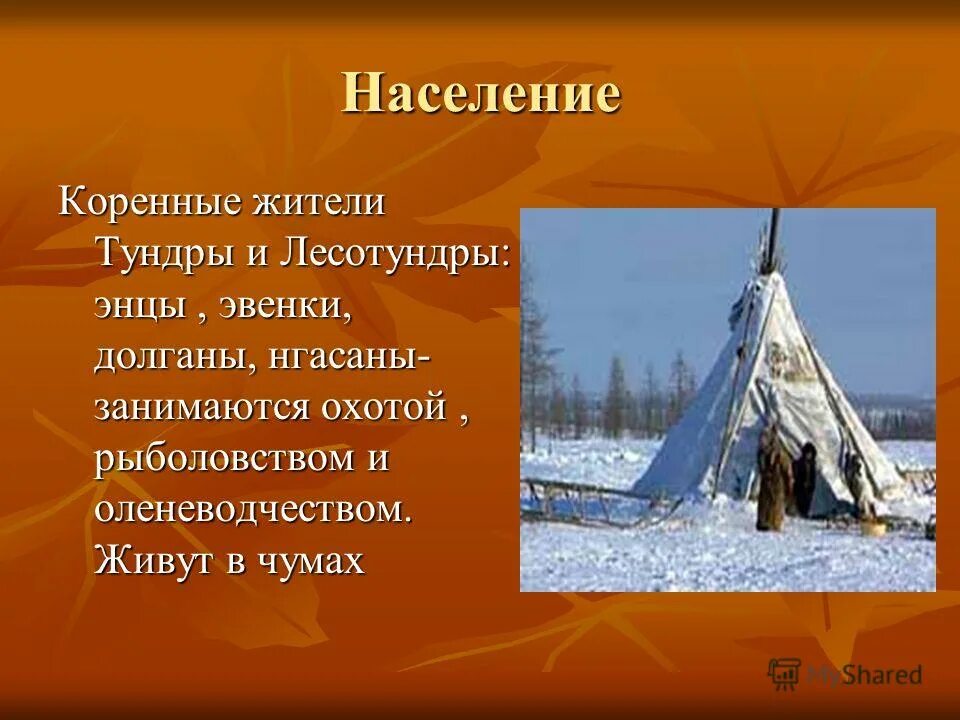 Население

Коренные жители Тундры и Лесотундры: энцы , эвенки, долганы, нгасаны- занимаются охотой , рыболовством и оленеводчеством. Живут в чумах

MyShared